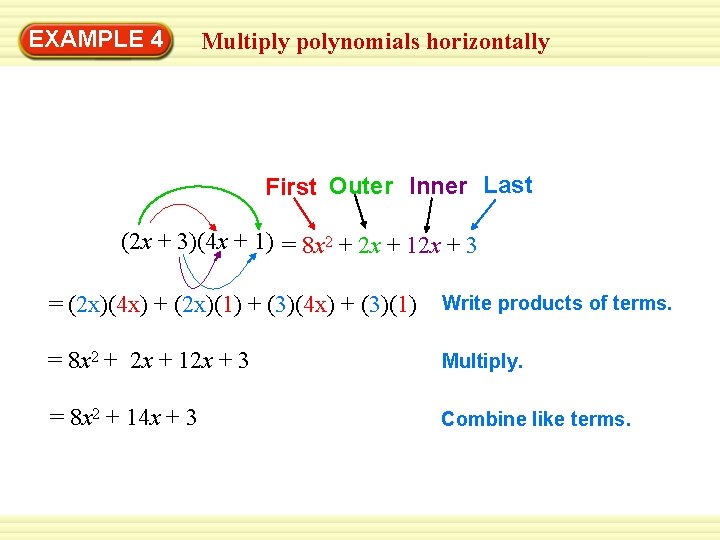 EXAMPLE 4 Multiply polynomials horizontally

First Outer Inner Last

$(2x + 3)(4x + 1) = 8x^2 + 2x + 12x + 3$

$= (2x)(4x) + (2x)(1) + (3)(4x) + (3)(1)$ Write products of terms.

$= 8x^2 + 2x + 12x + 3$ Multiply.

$= 8x^2 + 14x + 3$ Combine like terms.